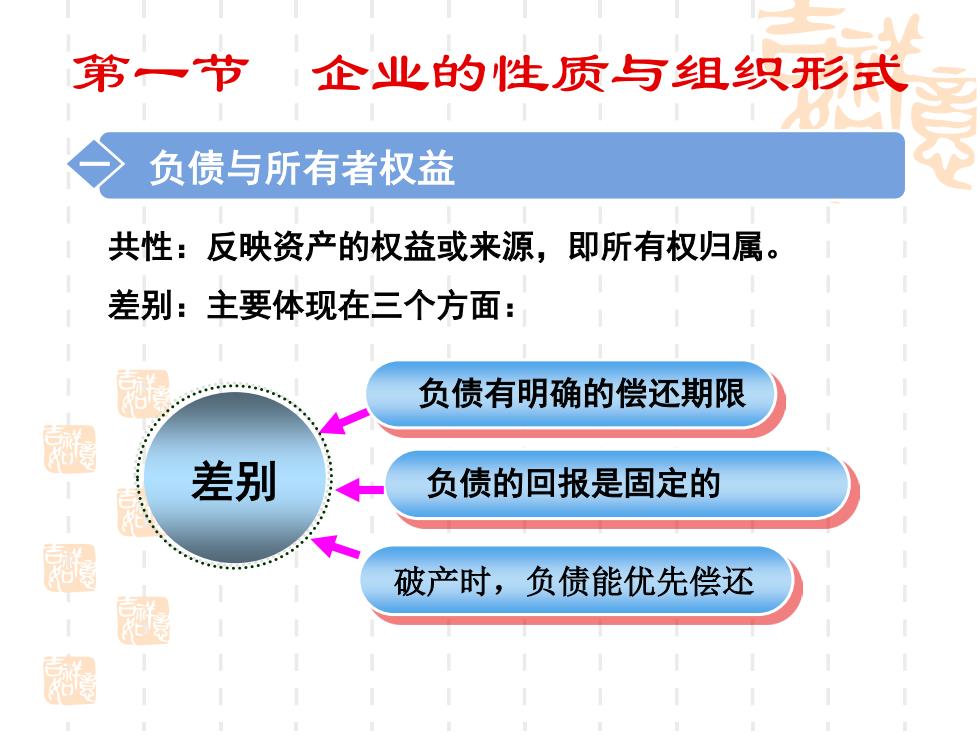 第一节　企业的性质与组织形式

一　负债与所有者权益

共性：反映资产的权益或来源，即所有权归属。

差别：主要体现在三个方面：

差别

负债有明确的偿还期限

负债的回报是固定的

破产时，负债能优先偿还